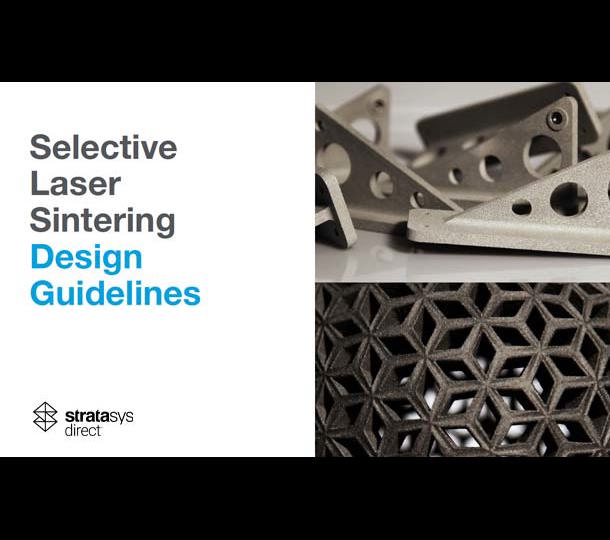 Selective Laser Sintering Design Guidelines

stratasys direct